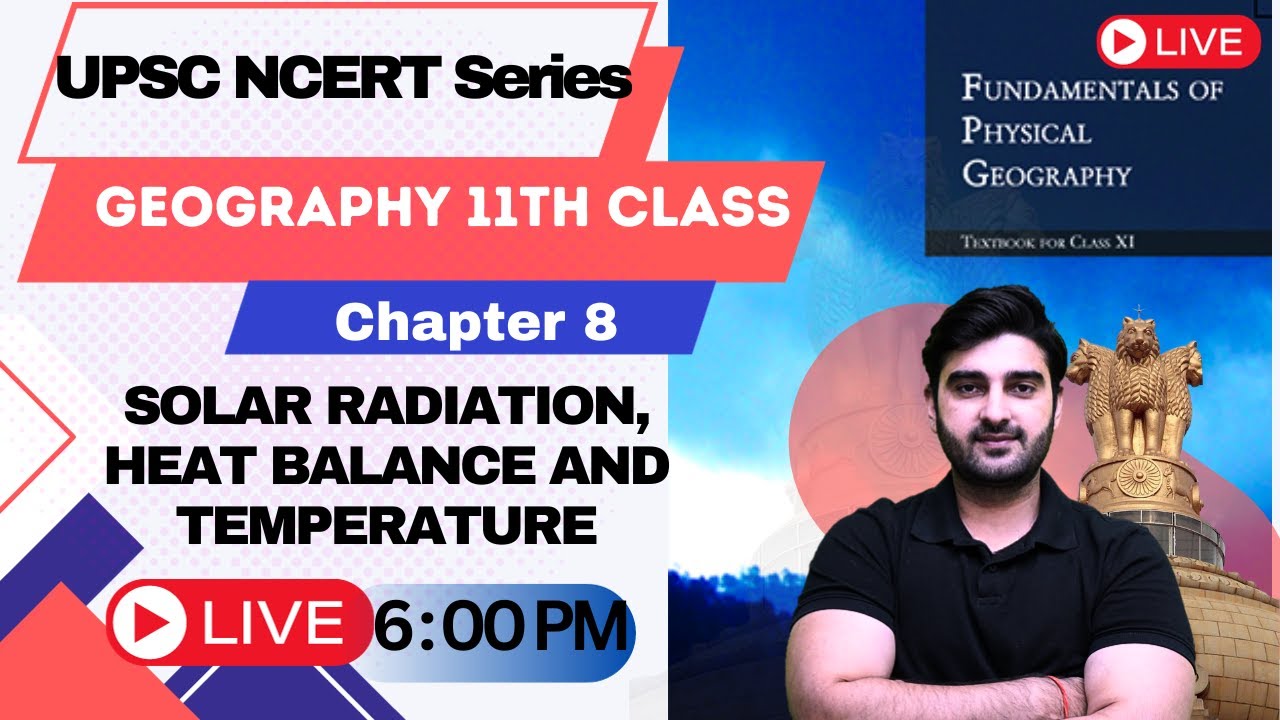 UPSC NCERT Series

GEOGRAPHY 11TH CLASS

Chapter 8

SOLAR RADIATION, HEAT BALANCE AND TEMPERATURE

LIVE

6:00 PM

LIVE

FUNDAMENTALS OF PHYSICAL GEOGRAPHY

TEXTBOOK FOR CLASS XI